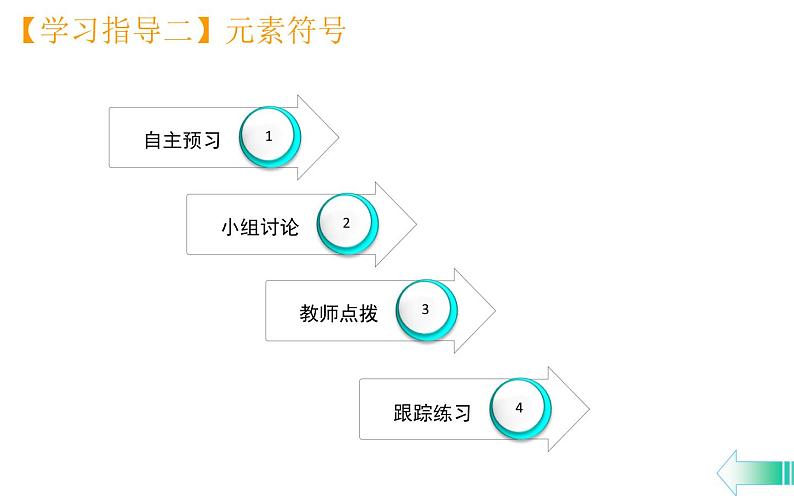 【学习指导二】元素符号

自主预习 1

小组讨论 2

教师点拨 3

跟踪练习 4